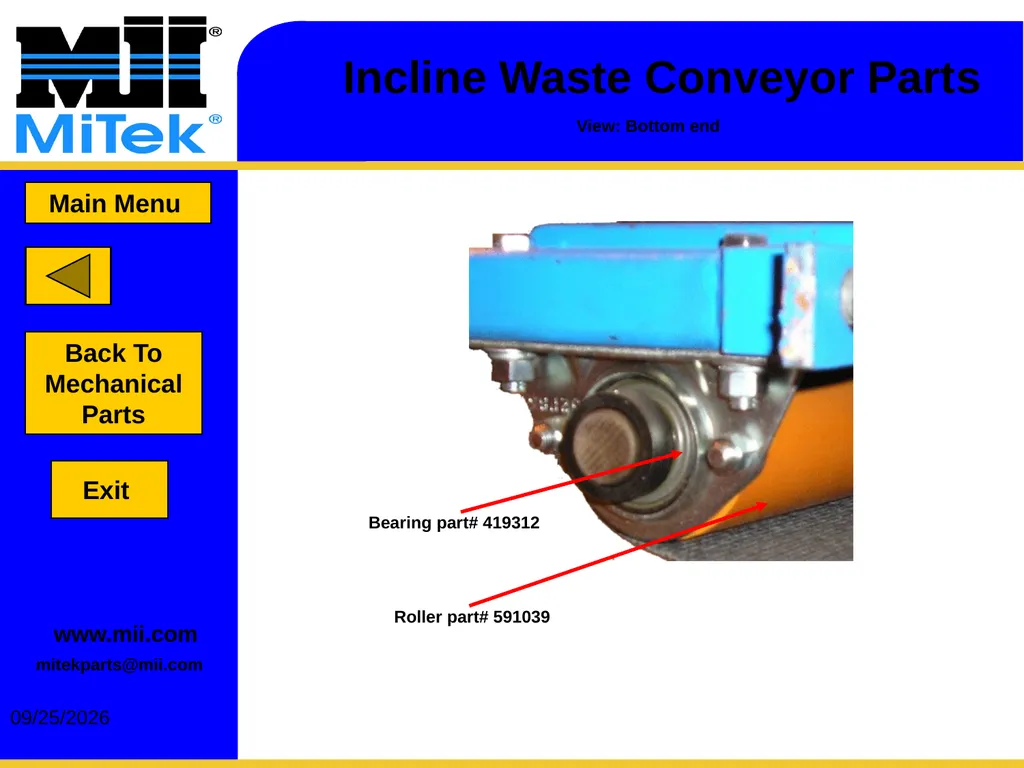 MII®
MiTek®

Incline Waste Conveyor Parts

View: Bottom end

Main Menu

Back To Mechanical Parts

Exit

Bearing part# 419312

Roller part# 591039

www.mii.com

mitekparts@mii.com

09/25/2026